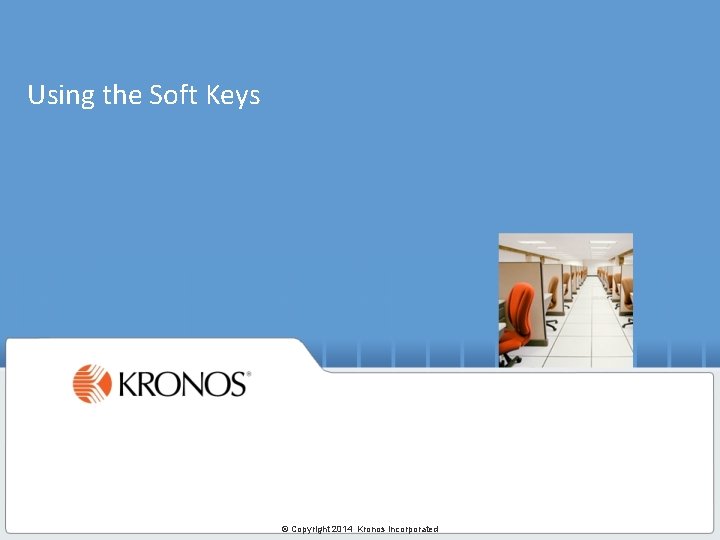 Using the Soft Keys

KRONOS®

© Copyright 2014 Kronos Incorporated